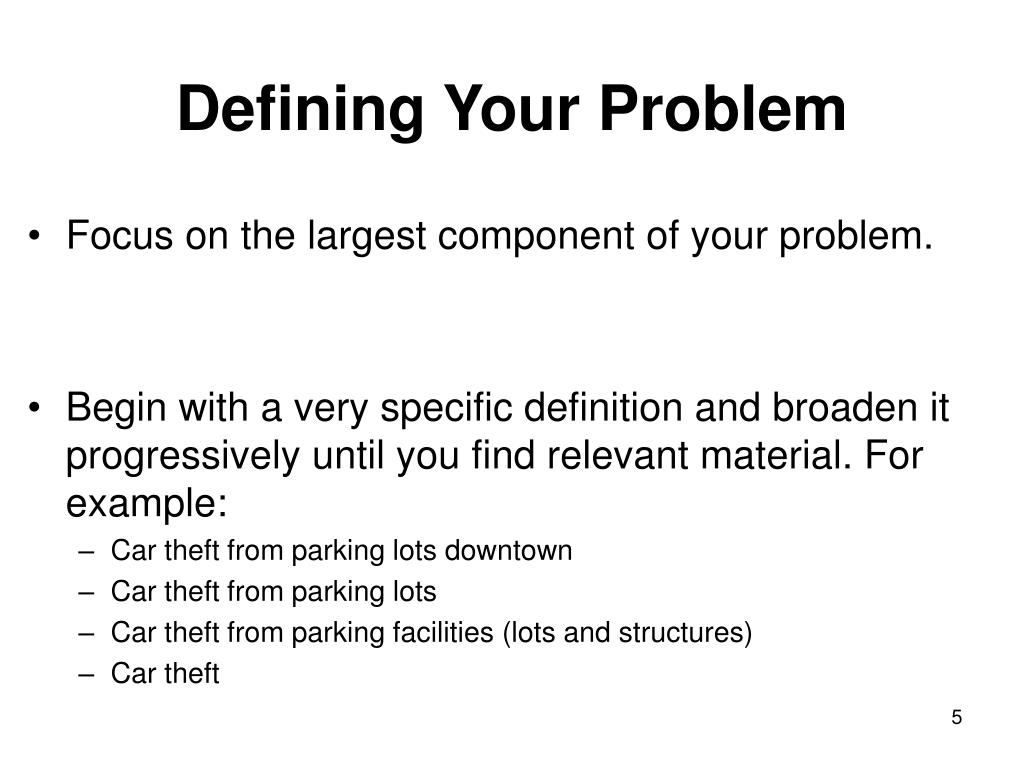 Defining Your Problem

• Focus on the largest component of your problem.

• Begin with a very specific definition and broaden it progressively until you find relevant material. For example:
– Car theft from parking lots downtown
– Car theft from parking lots
– Car theft from parking facilities (lots and structures)
– Car theft

5